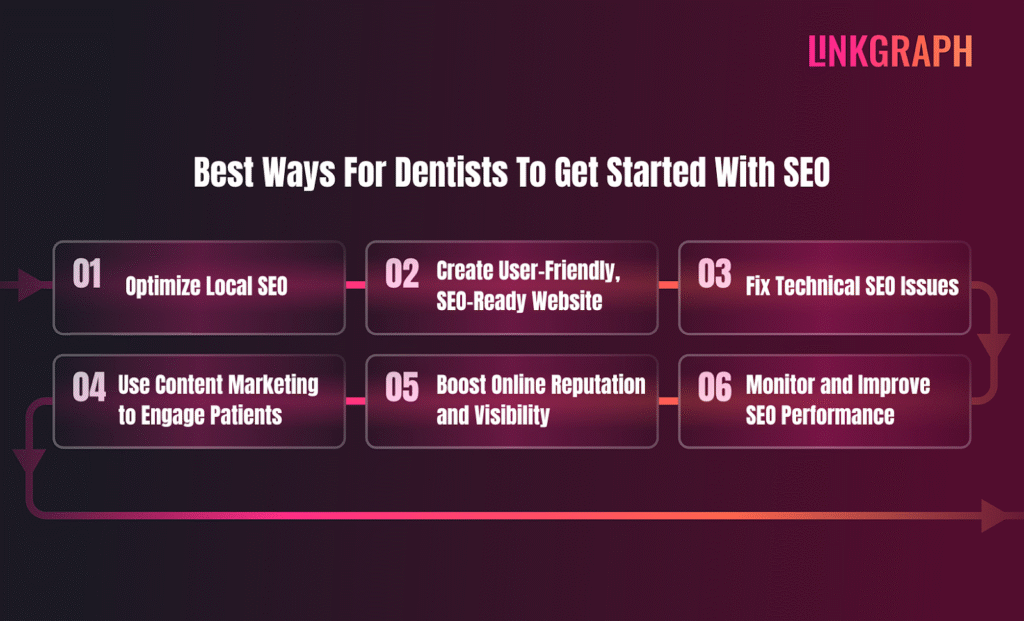 LINKGRAPH

Best Ways For Dentists To Get Started With SEO

01 Optimize Local SEO

02 Create User-Friendly, SEO-Ready Website

03 Fix Technical SEO Issues

04 Use Content Marketing to Engage Patients

05 Boost Online Reputation and Visibility

06 Monitor and Improve SEO Performance